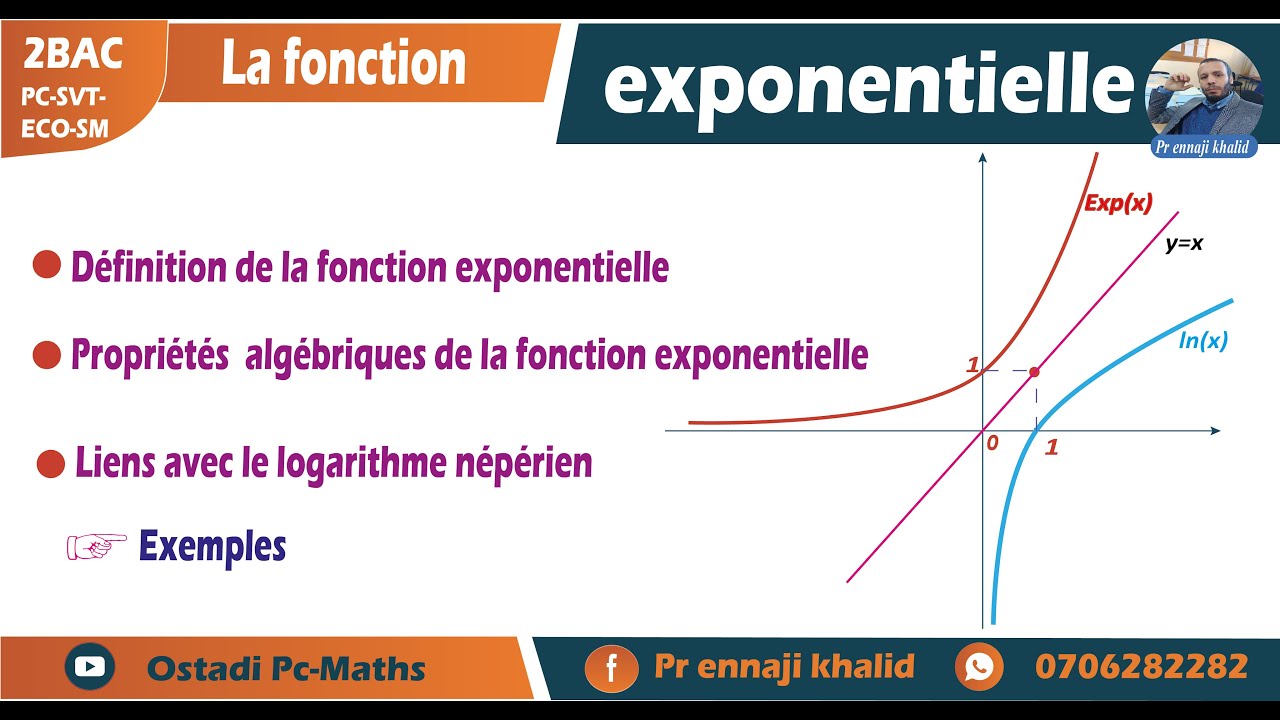 2BAC
PC-SVT-
ECO-SM

La fonction

exponentielle

Pr ennaji khalid

• Définition de la fonction exponentielle

• Propriétés algébriques de la fonction exponentielle

• Liens avec le logarithme népérien

☞ Exemples

Exp(x)
y=x
ln(x)
1
0
1

Ostadi Pc-Maths

Pr ennaji khalid

0706282282